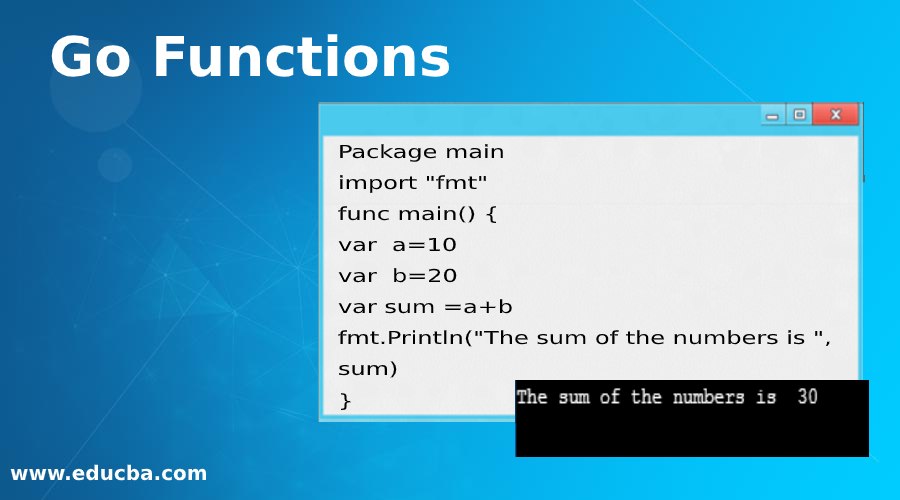 Go Functions

Package main
import "fmt"
func main() {
var a=10
var b=20
var sum =a+b
fmt.Println("The sum of the numbers is ", sum)
}

The sum of the numbers is 30

www.educba.com